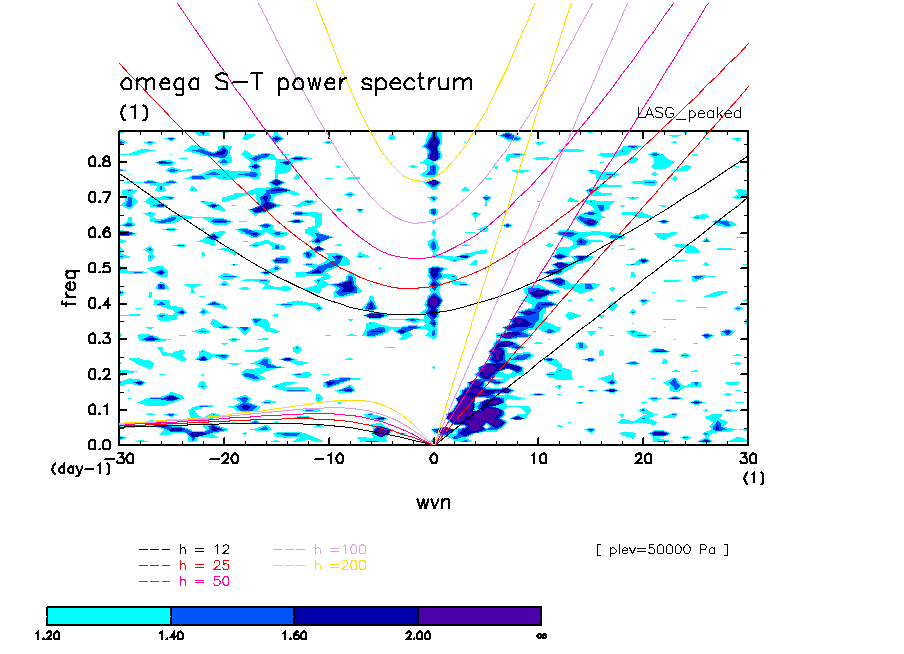 omega S-T power spectrum
(1)
LASG_peaked

freq
0.8
0.7
0.6
0.5
0.4
0.3
0.2
0.1
0.0
(day-1)
-30
-20
-10
0
10
20
30
(1)
wvn

--- h = 12
--- h = 25
--- h = 50
--- h =100
--- h =200

[ plev=50000 Pa ]

1.20
1.40
1.60
2.00
∞